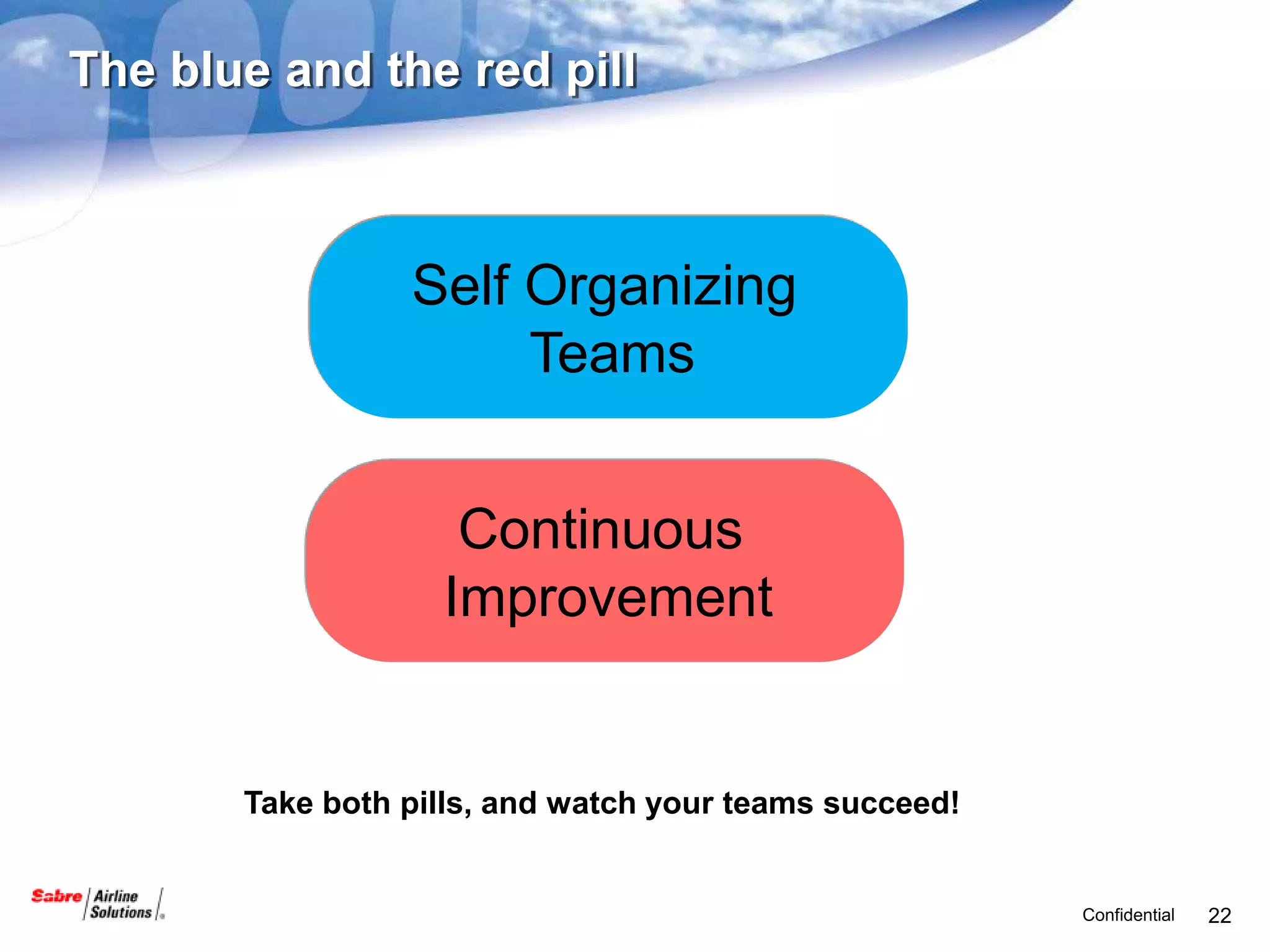 The blue and the red pill

Self Organizing Teams

Continuous Improvement

Take both pills, and watch your teams succeed!

Sabre Airline Solutions

Confidential 22